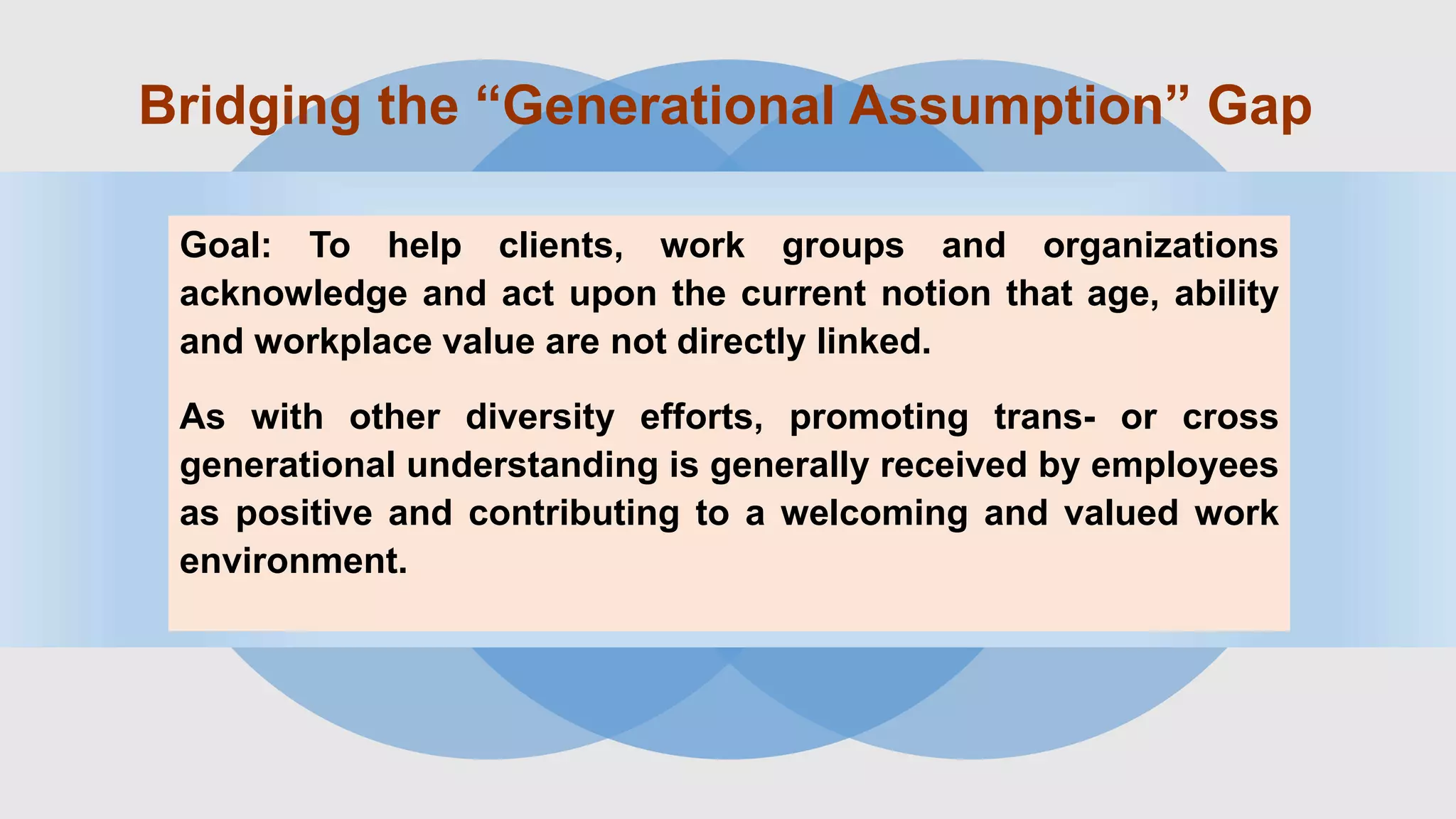 Bridging the “Generational Assumption” Gap

Goal: To help clients, work groups and organizations acknowledge and act upon the current notion that age, ability and workplace value are not directly linked.

As with other diversity efforts, promoting trans- or cross generational understanding is generally received by employees as positive and contributing to a welcoming and valued work environment.